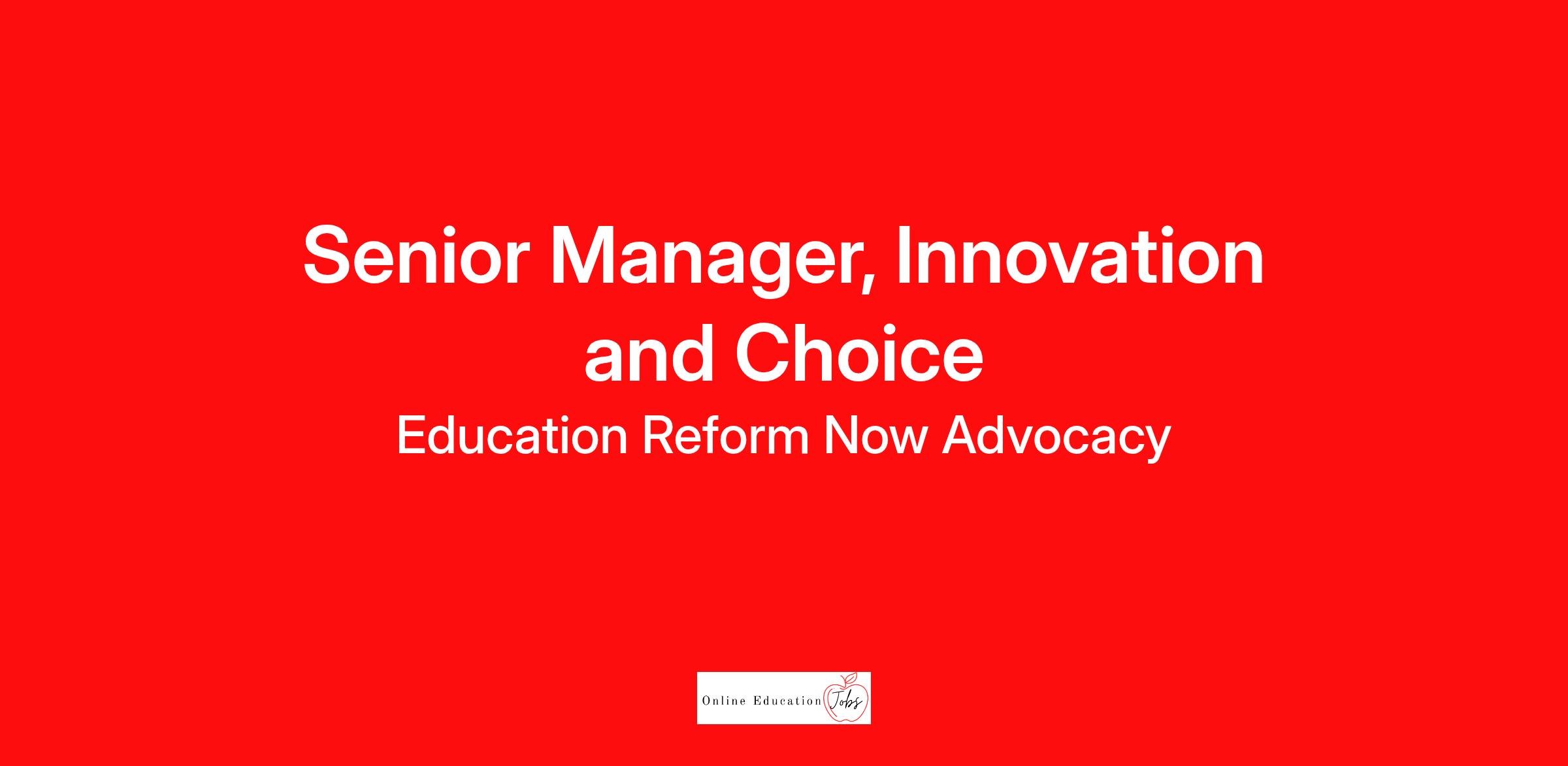 Senior Manager, Innovation and Choice

Education Reform Now Advocacy

Online Education Jobs